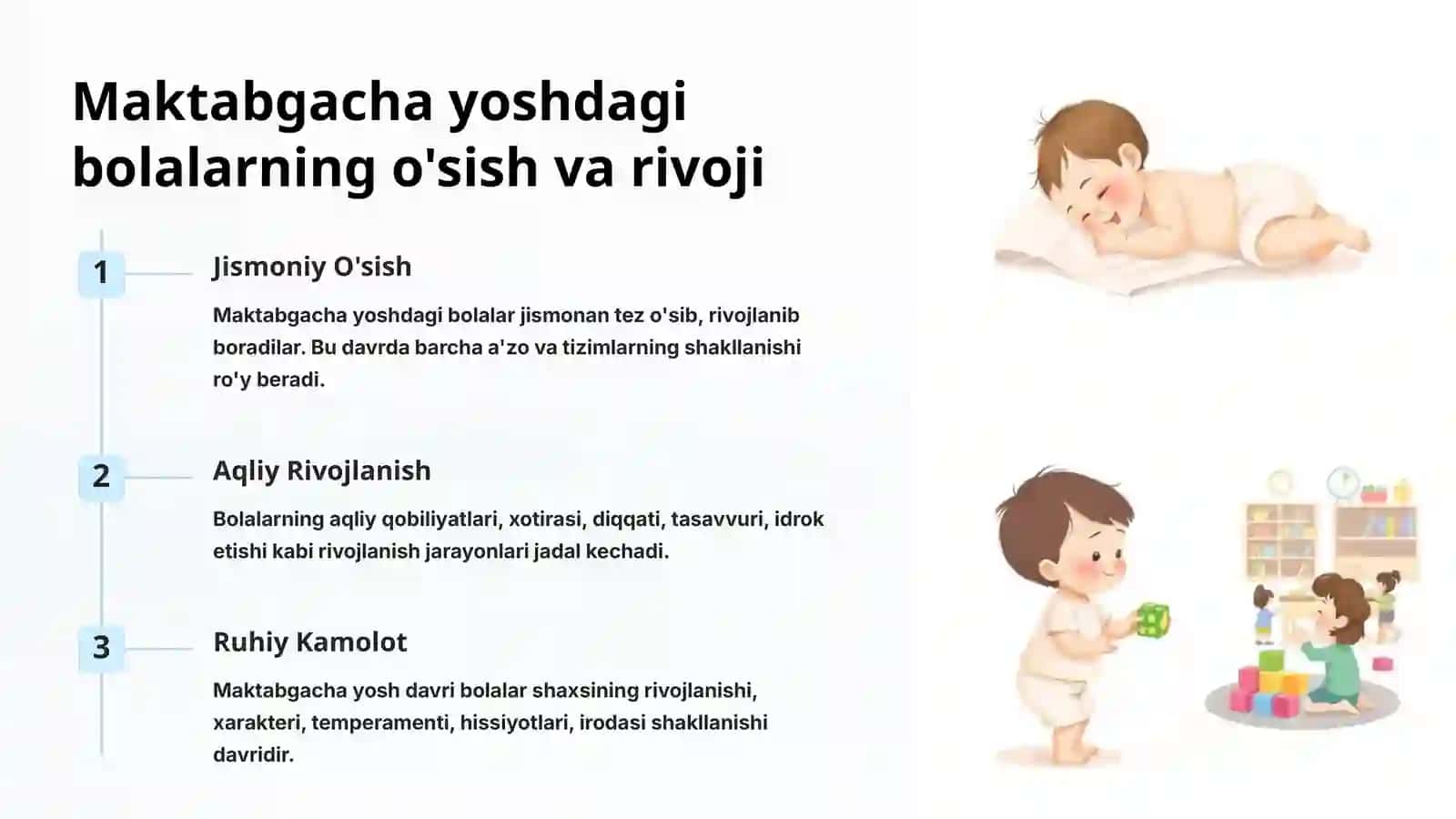 Maktabgacha yoshdagi bolalarning o'sish va rivoji

1

Jismoniy O'sish

Maktabgacha yoshdagi bolalar jismonan tez o'sib, rivojlanib boradilar. Bu davrda barcha a'zo va tizimlarning shakllanishi ro'y beradi.

2

Aqliy Rivojlanish

Bolalarning aqliy qobiliyatlari, xotirasi, diqqati, tasavvuri, idrok etishi kabi rivojlanish jarayonlari jadal kechadi.

3

Ruhiy Kamolot

Maktabgacha yosh davri bolalar shaxsining rivojlanishi, xarakteri, temperamenti, hissiyotlari, irodasi shakllanishi davridir.